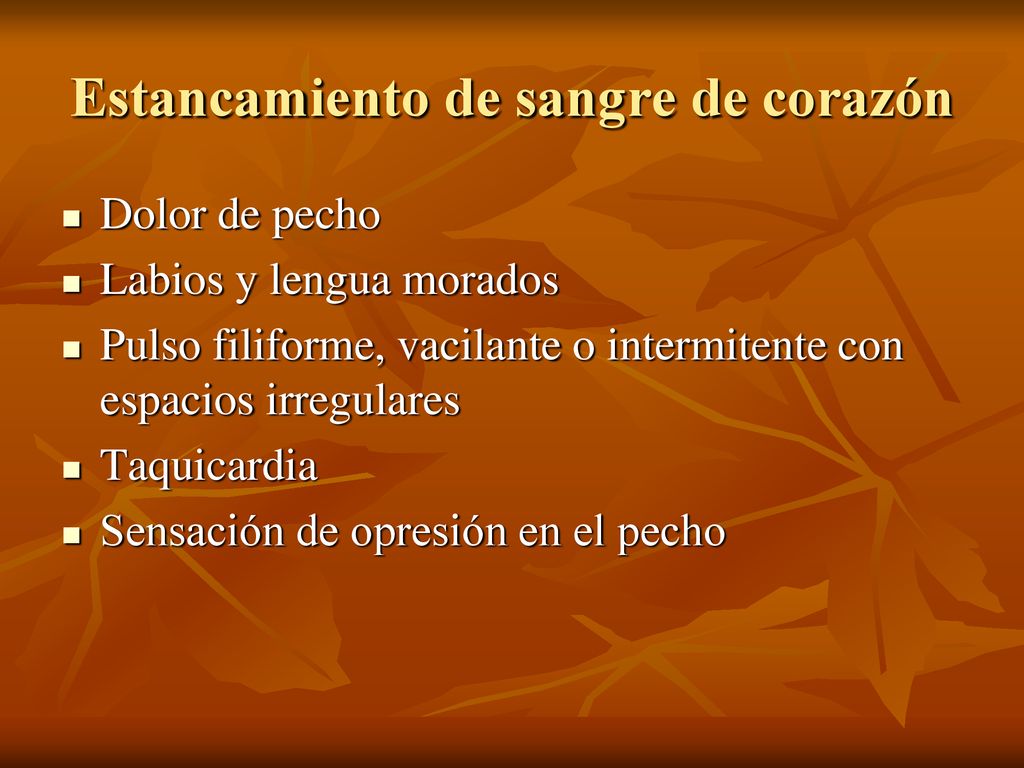 Estancamiento de sangre de corazón

- Dolor de pecho
- Labios y lengua morados
- Pulso filiforme, vacilante o intermitente con espacios irregulares
- Taquicardia
- Sensación de opresión en el pecho